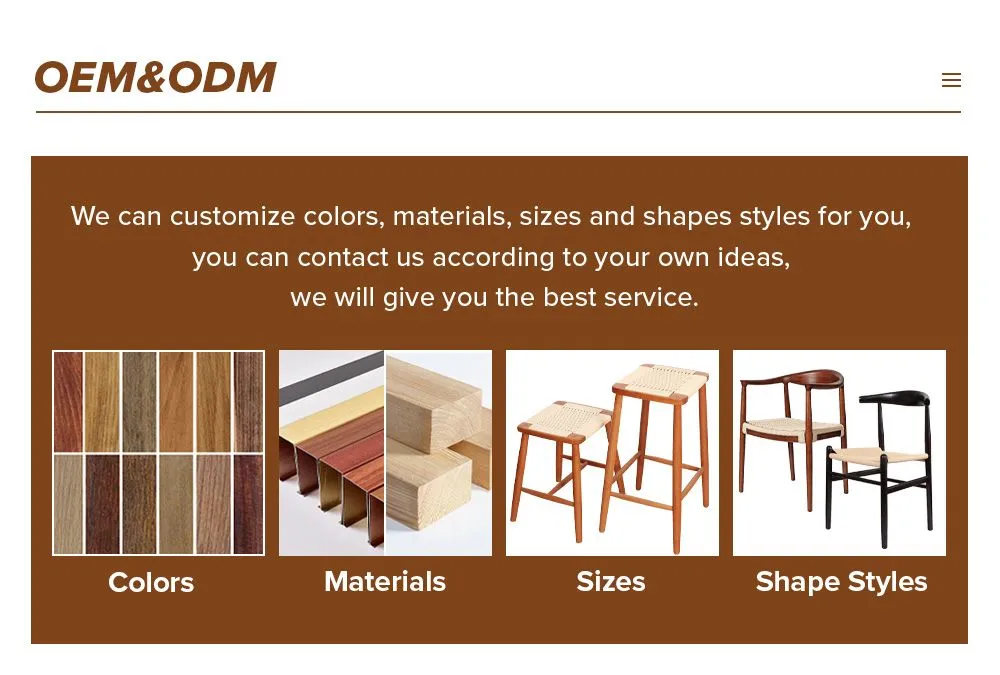 OEM&ODM

We can customize colors, materials, sizes and shapes styles for you, you can contact us according to your own ideas, we will give you the best service.

Colors

Materials

Sizes

Shape Styles